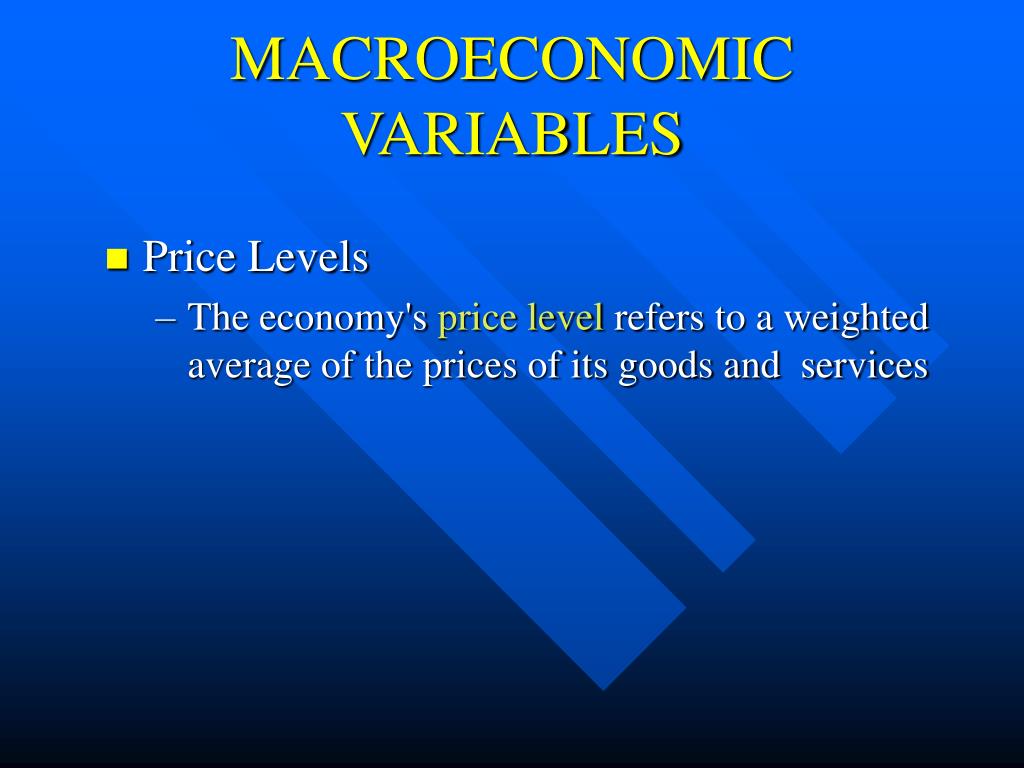 MACROECONOMIC VARIABLES

Price Levels

– The economy's price level refers to a weighted average of the prices of its goods and services